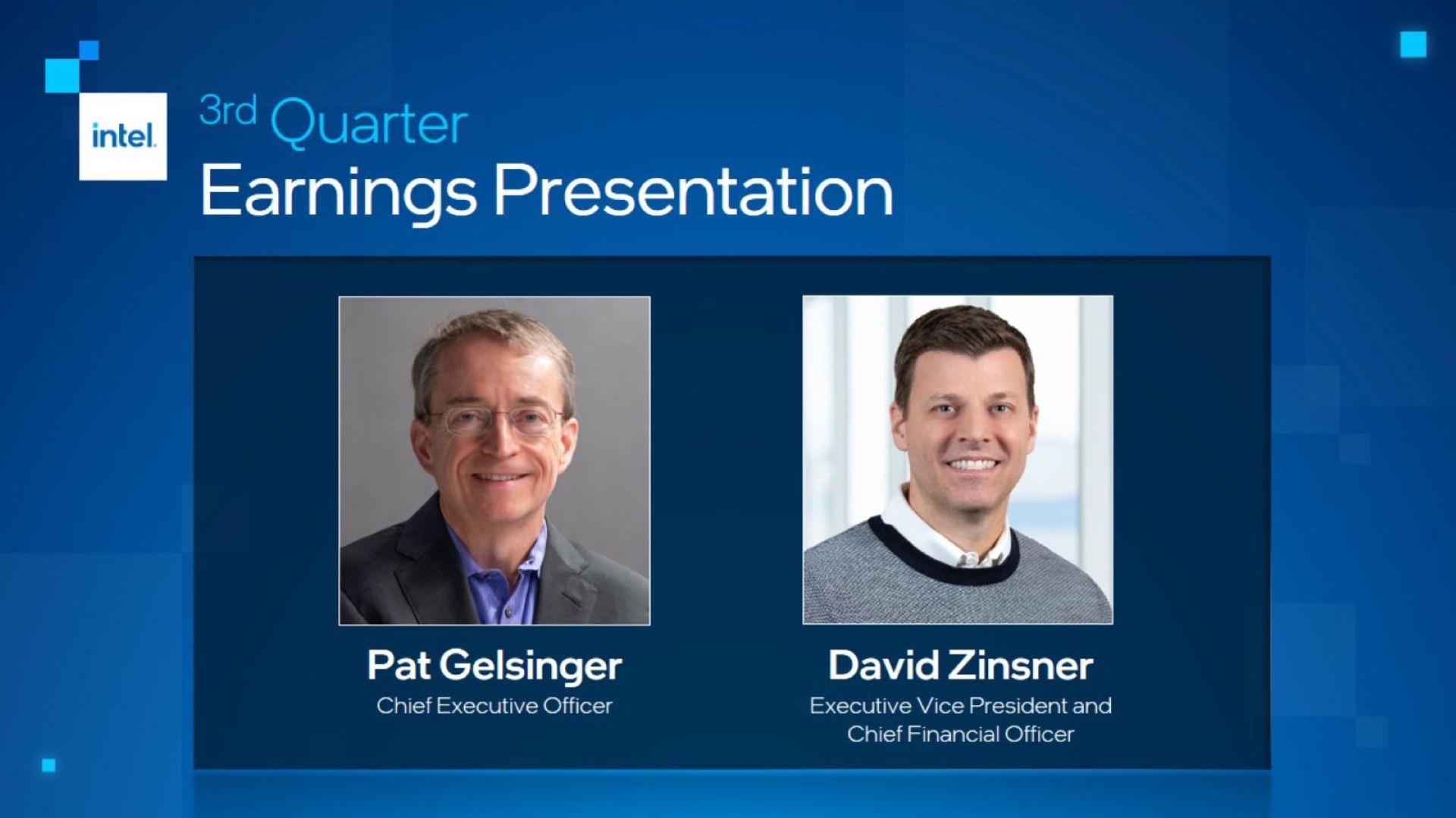 intel.

3rd Quarter
Earnings Presentation

Pat Gelsinger
Chief Executive Officer

David Zinsner
Executive Vice President and Chief Financial Officer